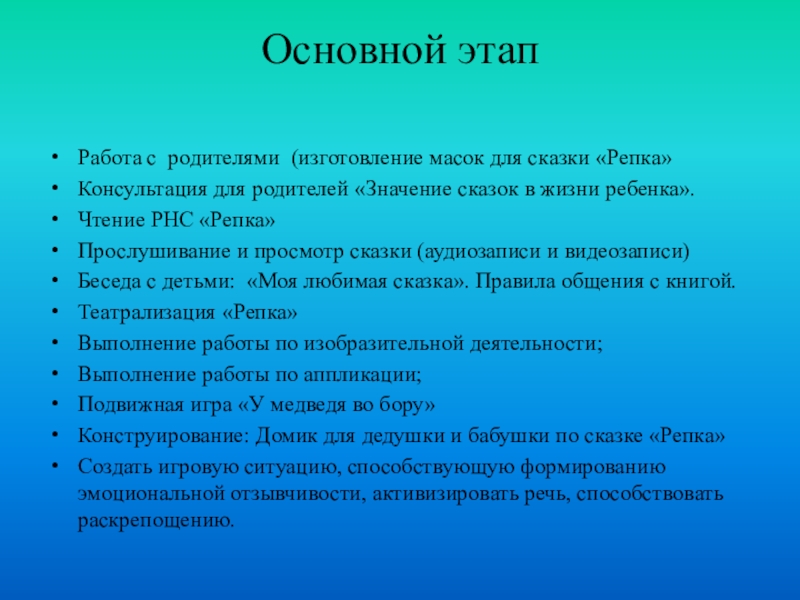 Основной этап

• Работа с родителями (изготовление масок для сказки «Репка»
• Консультация для родителей «Значение сказок в жизни ребенка».
• Чтение РНС «Репка»
• Прослушивание и просмотр сказки (аудиозаписи и видеозаписи)
• Беседа с детьми: «Моя любимая сказка». Правила общения с книгой.
• Театрализация «Репка»
• Выполнение работы по изобразительной деятельности;
• Выполнение работы по аппликации;
• Подвижная игра «У медведя во бору»
• Конструирование: Домик для дедушки и бабушки по сказке «Репка»
• Создать игровую ситуацию, способствующую формированию эмоциональной отзывчивости, активизировать речь, способствовать раскрепощению.